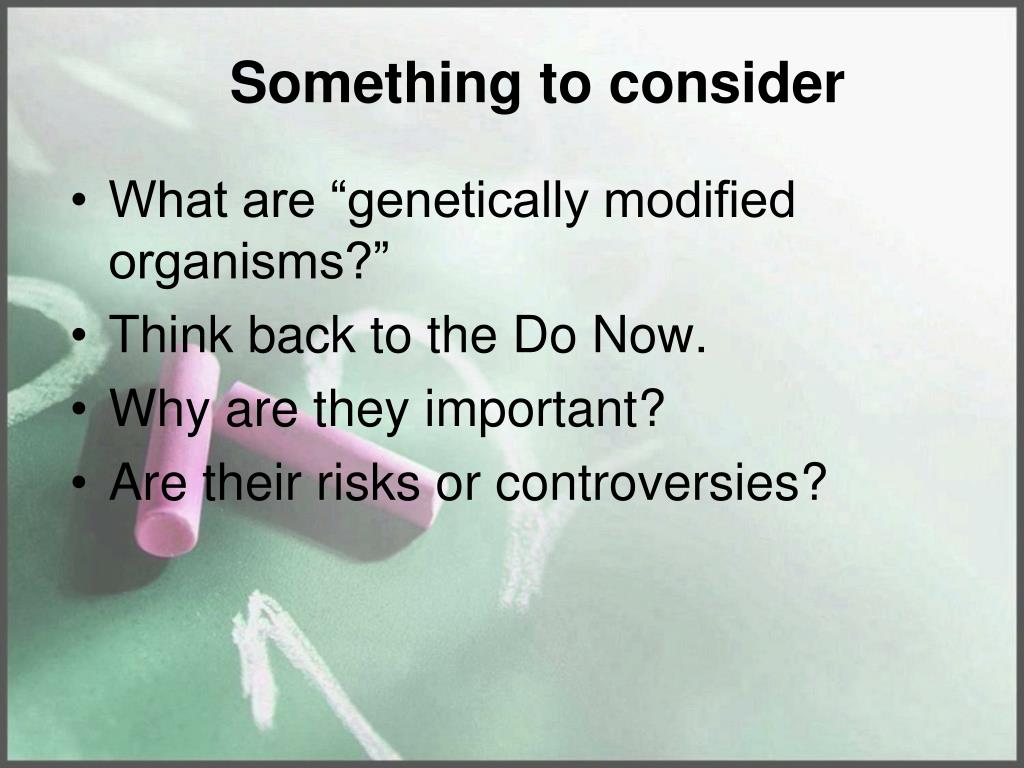 Something to consider

• What are “genetically modified organisms?”
• Think back to the Do Now.
• Why are they important?
• Are their risks or controversies?